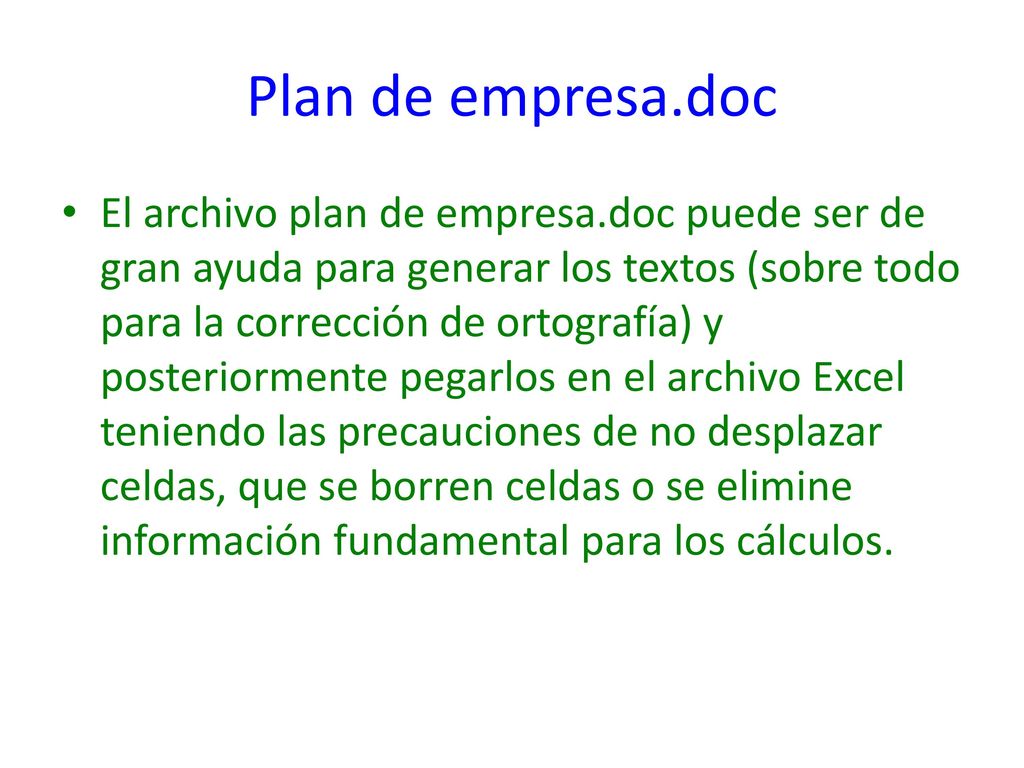 Plan de empresa.doc

• El archivo plan de empresa.doc puede ser de gran ayuda para generar los textos (sobre todo para la corrección de ortografía) y posteriormente pegarlos en el archivo Excel teniendo las precauciones de no desplazar celdas, que se borren celdas o se elimine información fundamental para los cálculos.